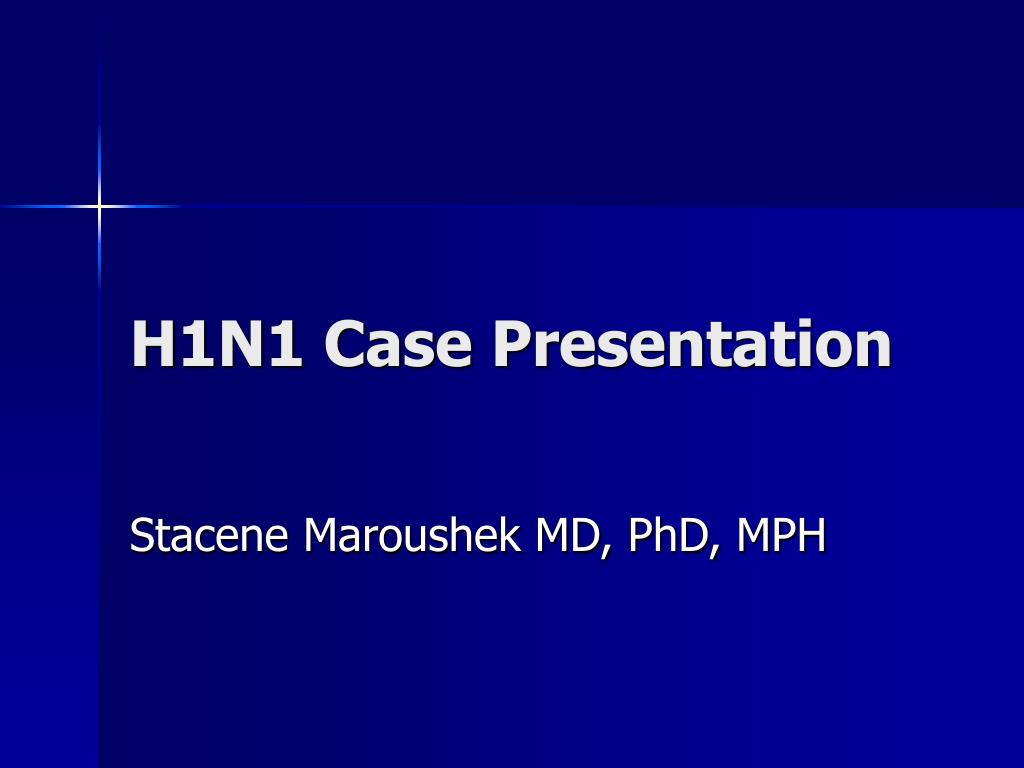 H1N1 Case Presentation

Stacene Maroushek MD, PhD, MPH